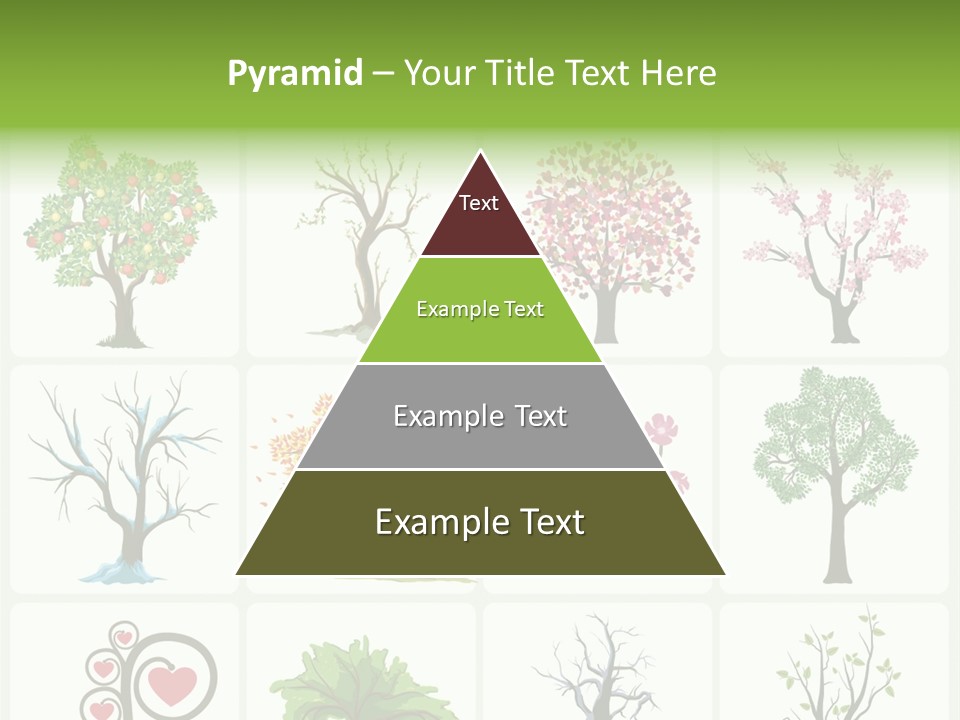 Pyramid – Your Title Text Here

Text

Example Text

Example Text

Example Text